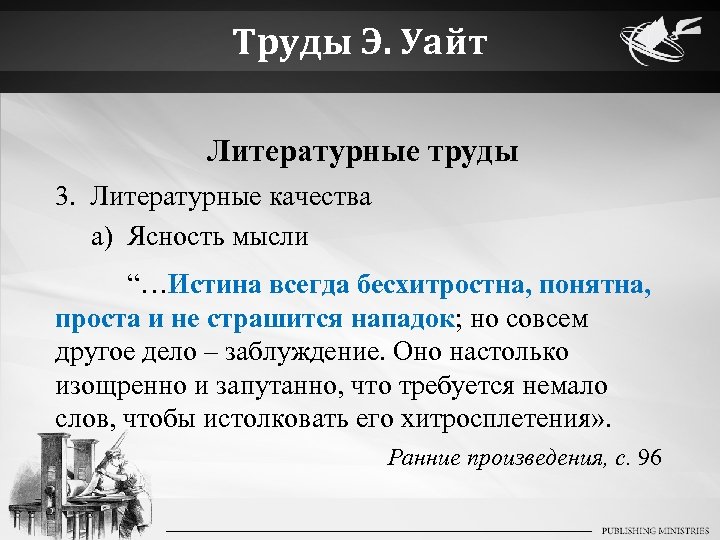 Труды Э. Уайт

Литературные труды

3. Литературные качества

а) Ясность мысли

“…Истина всегда бесхитростна, понятна, проста и не страшится нападок; но совсем другое дело – заблуждение. Оно настолько изощренно и запутанно, что требуется немало слов, чтобы истолковать его хитросплетения».

Ранние произведения, с. 96

PUBLISHING MINISTRIES